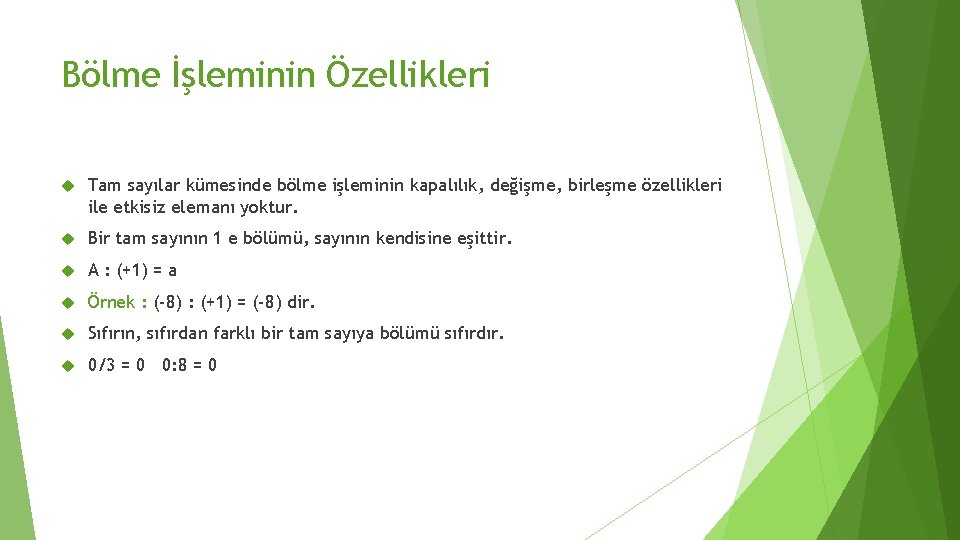 Bölme İşleminin Özellikleri

Tam sayılar kümesinde bölme işleminin kapalılık, değişme, birleşme özellikleri ile etkisiz elemanı yoktur.

Bir tam sayının 1 e bölümü, sayının kendisine eşittir.

A : (+1) = a

Örnek : (-8) : (+1) = (-8) dir.

Sıfırın, sıfırdan farklı bir tam sayıya bölümü sıfırdır.

0/3 = 0   0:8 = 0